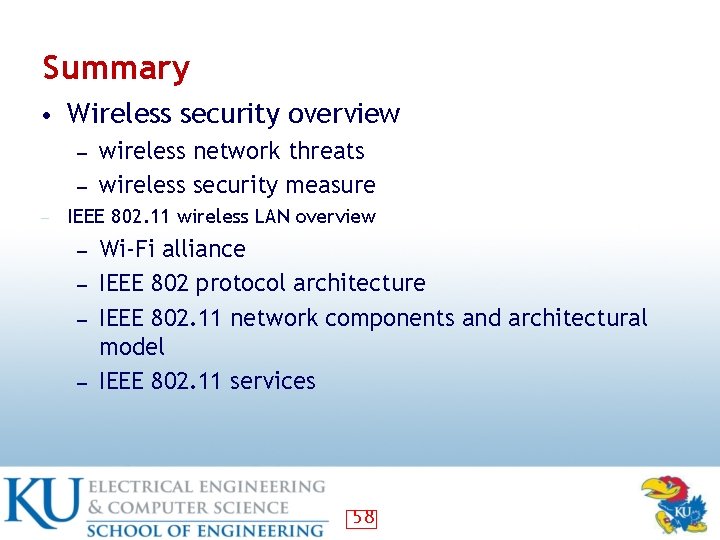 Summary

• Wireless security overview
  – wireless network threats
  – wireless security measure
– IEEE 802.11 wireless LAN overview
  – Wi-Fi alliance
  – IEEE 802 protocol architecture
  – IEEE 802.11 network components and architectural model
  – IEEE 802.11 services

KU ELECTRICAL ENGINEERING & COMPUTER SCIENCE
SCHOOL OF ENGINEERING

58

KU